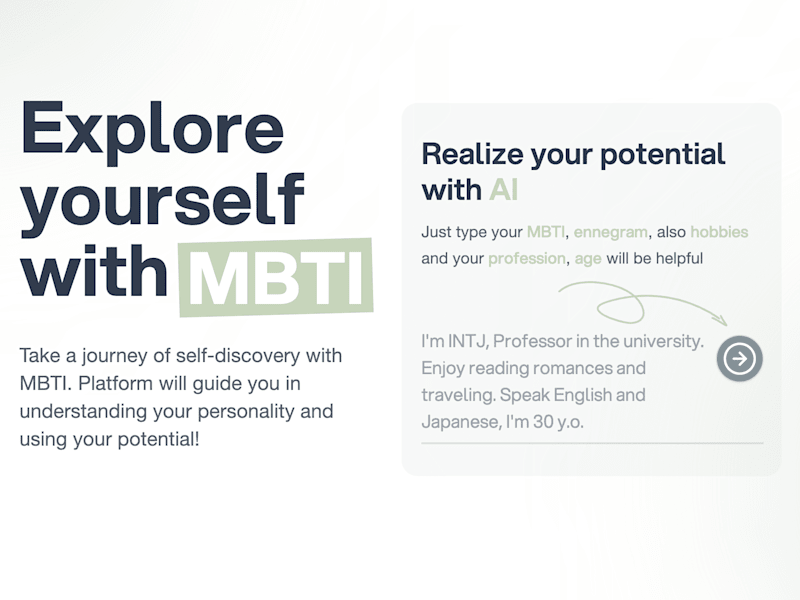 Explore yourself with MBTI

Take a journey of self-discovery with MBTI. Platform will guide you in understanding your personality and using your potential!

Realize your potential with AI

Just type your MBTI, ennegram, also hobbies and your profession, age will be helpful

I'm INTJ, Professor in the university. Enjoy reading romances and traveling. Speak English and Japanese, I'm 30 y.o.